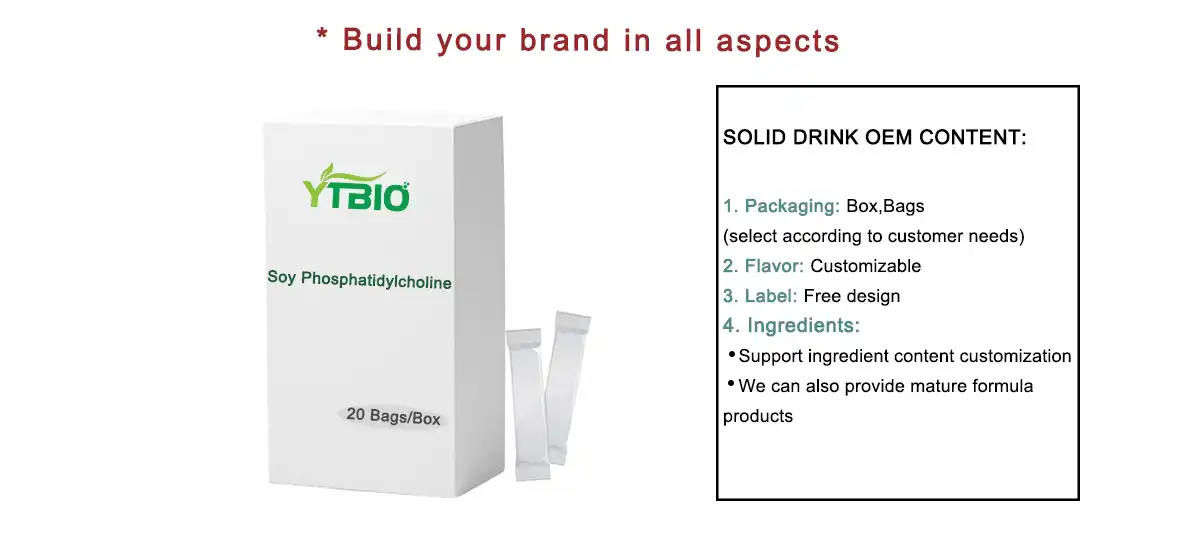 * Build your brand in all aspects

YTBIO

Soy Phosphatidylcholine

20 Bags/Box

SOLID DRINK OEM CONTENT:

1. Packaging: Box,Bags
(select according to customer needs)
2. Flavor: Customizable
3. Label: Free design
4. Ingredients:
•Support ingredient content customization
•We can also provide mature formula products